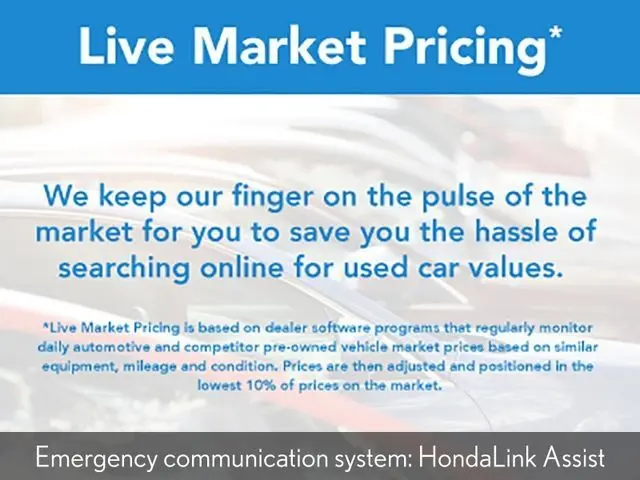 Live Market Pricing*

We keep our finger on the pulse of the market for you to save you the hassle of searching online for used car values.

*Live Market Pricing is based on dealer software programs that regularly monitor daily automotive and competitor pre-owned vehicle market prices based on similar equipment, mileage and condition. Prices are then adjusted and positioned in the lowest 10% of prices on the market.

Emergency communication system: HondaLink Assist